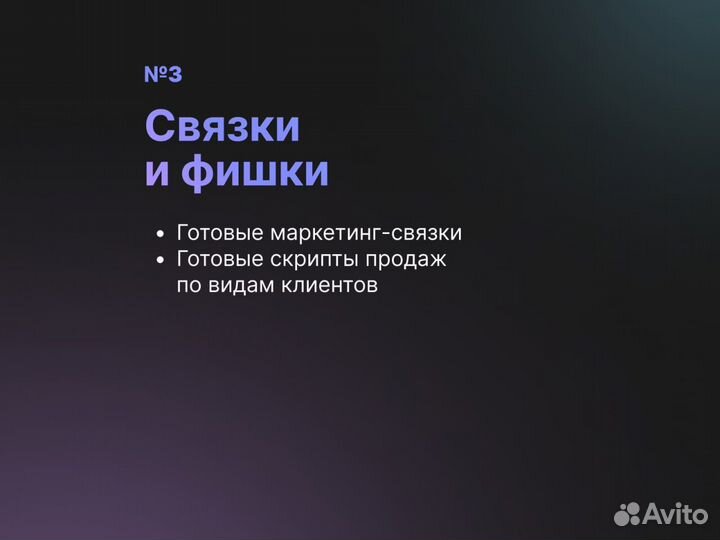 №3

Связки
и фишки

• Готовые маркетинг-связки
• Готовые скрипты продаж по видам клиентов

Avito